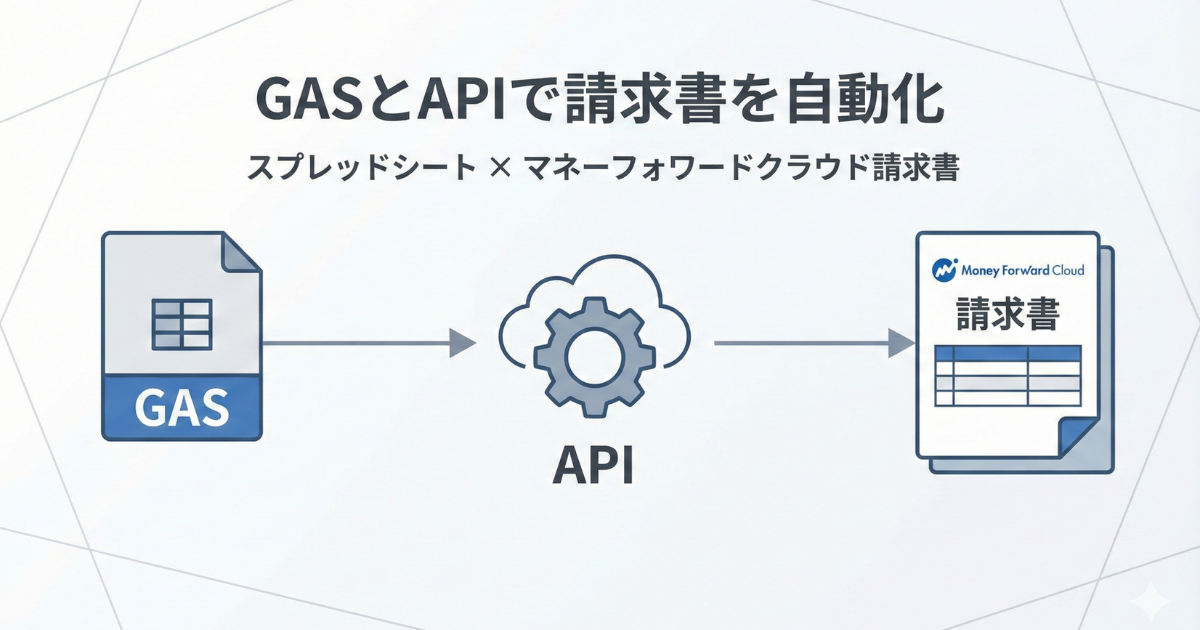 GASとAPIで請求書を自動化

スプレッドシート × マネーフォワードクラウド請求書

GAS

API

Money Forward Cloud

請求書